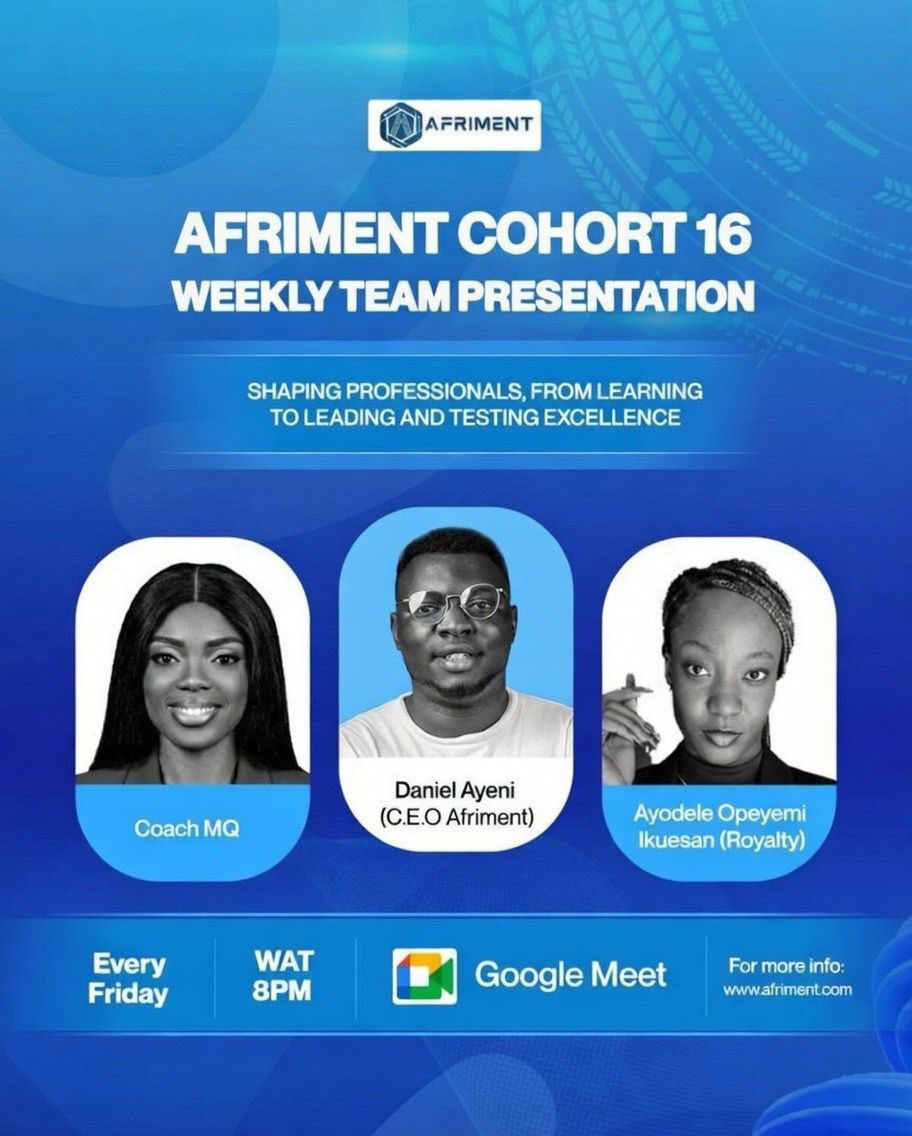 AFRIMENT

AFRIMENT COHORT 16
WEEKLY TEAM PRESENTATION

SHAPING PROFESSIONALS, FROM LEARNING TO LEADING AND TESTING EXCELLENCE

Coach MQ

Daniel Ayeni
(C.E.O Afriment)

Ayodele Opeyemi Ikuesan (Royalty)

Every Friday

WAT 8PM

Google Meet

For more info:
www.afriment.com